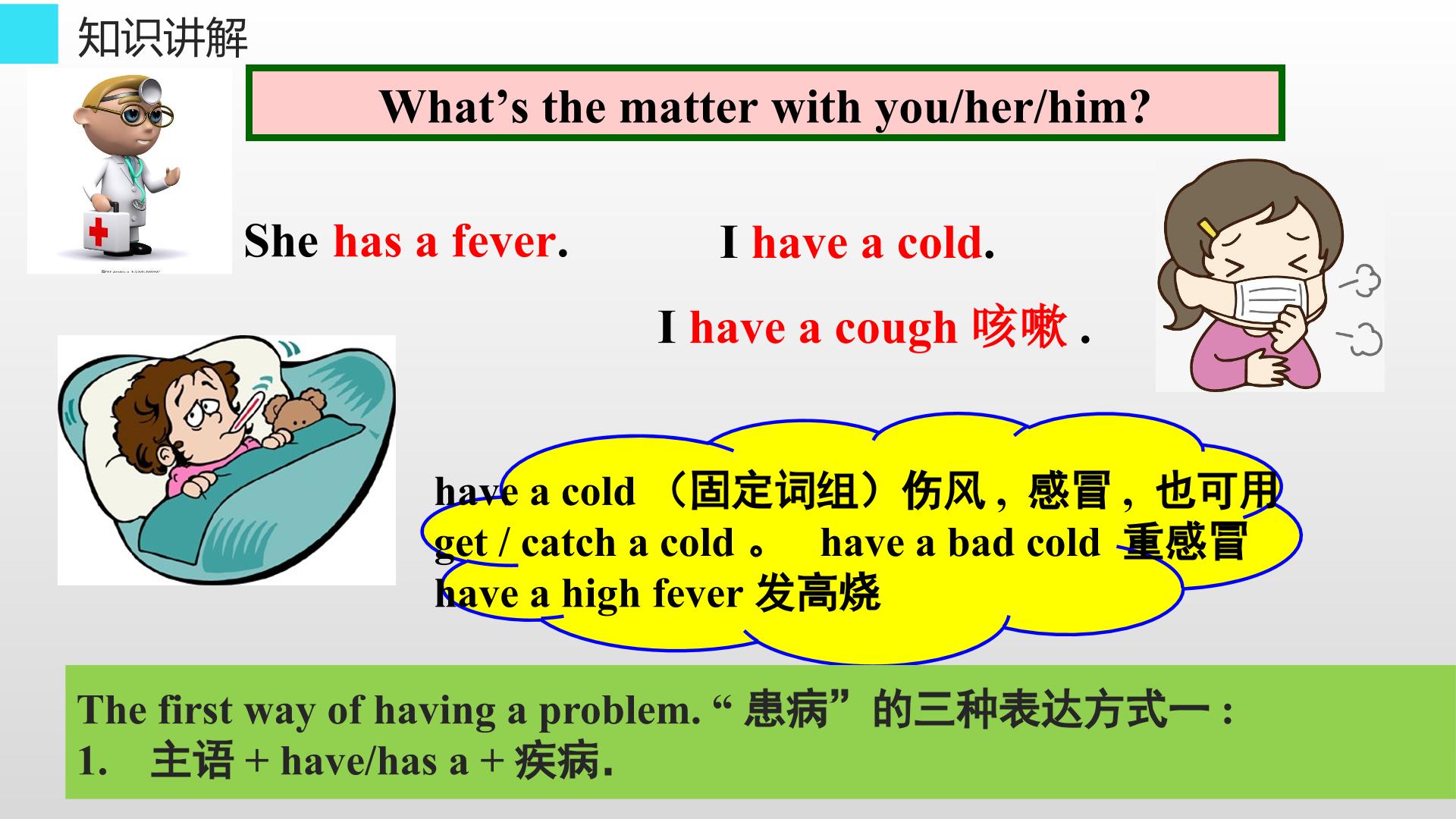 知识讲解

What’s the matter with you/her/him?

She has a fever.

I have a cold.

I have a cough 咳嗽 .

have a cold （固定词组）伤风，感冒，也可用 get / catch a cold 。 have a bad cold 重感冒 have a high fever 发高烧

The first way of having a problem. “ 患病”的三种表达方式一 :
1. 主语 + have/has a + 疾病.